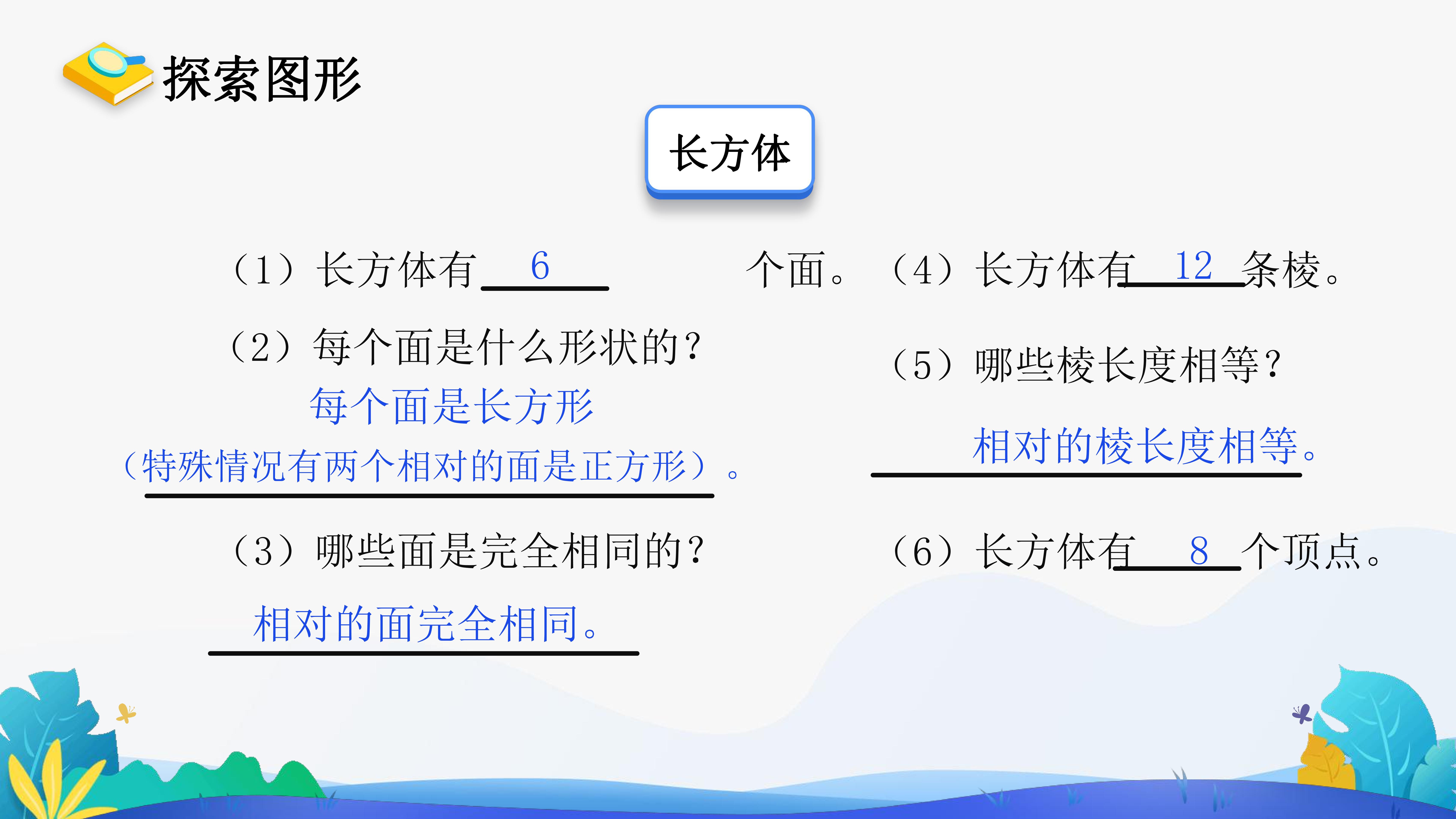 探索图形

长方体

（1）长方体有 6 个面。

（2）每个面是什么形状的？

每个面是长方形（特殊情况有两个相对的面是正方形）。

（3）哪些面是完全相同的？

相对的面完全相同。

（4）长方体有 12 条棱。

（5）哪些棱长度相等？

相对的棱长度相等。

（6）长方体有 8 个顶点。